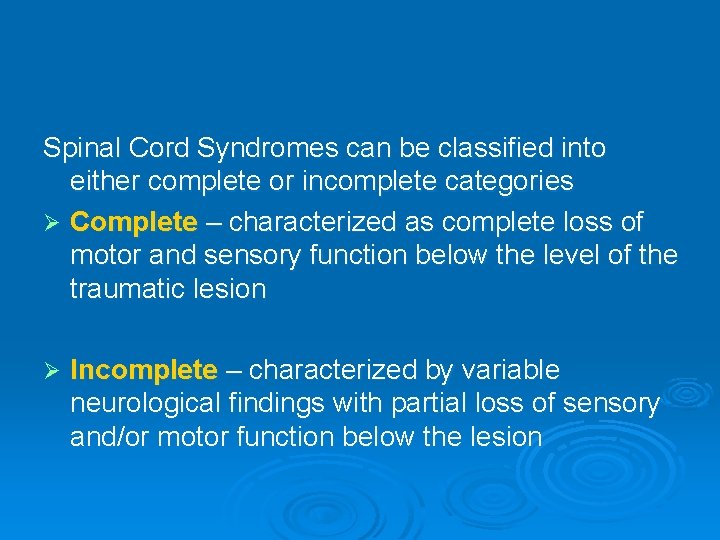 Spinal Cord Syndromes can be classified into either complete or incomplete categories

➢ Complete – characterized as complete loss of motor and sensory function below the level of the traumatic lesion

➢ Incomplete – characterized by variable neurological findings with partial loss of sensory and/or motor function below the lesion